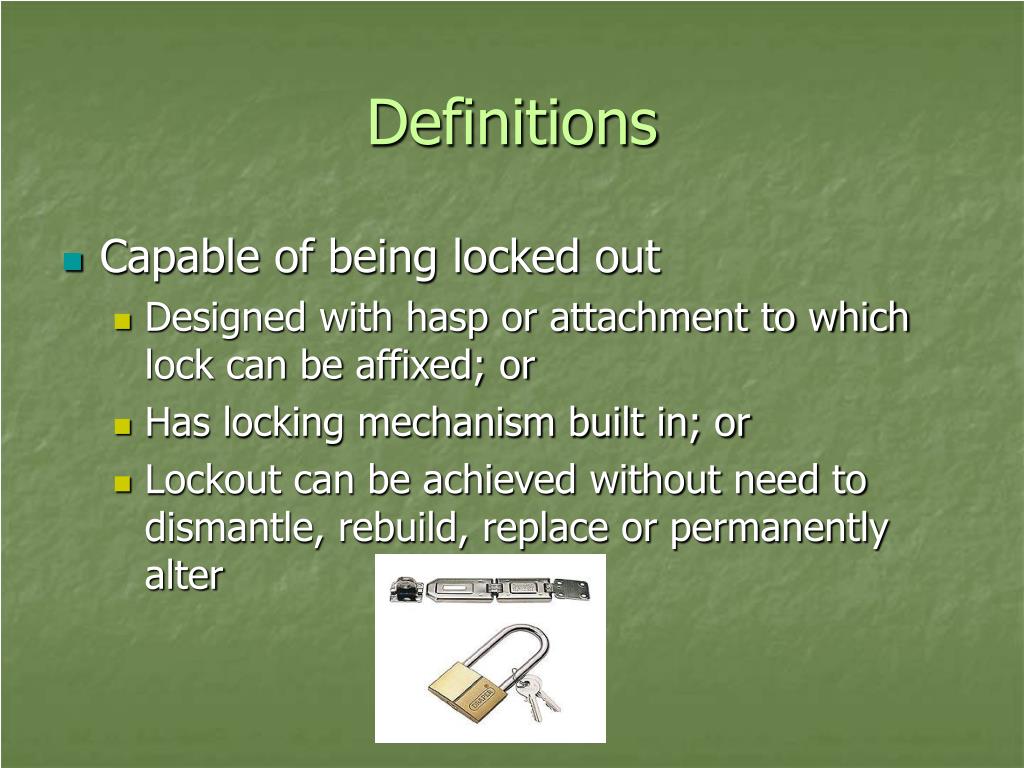 Definitions

Capable of being locked out

Designed with hasp or attachment to which lock can be affixed; or

Has locking mechanism built in; or

Lockout can be achieved without need to dismantle, rebuild, replace or permanently alter